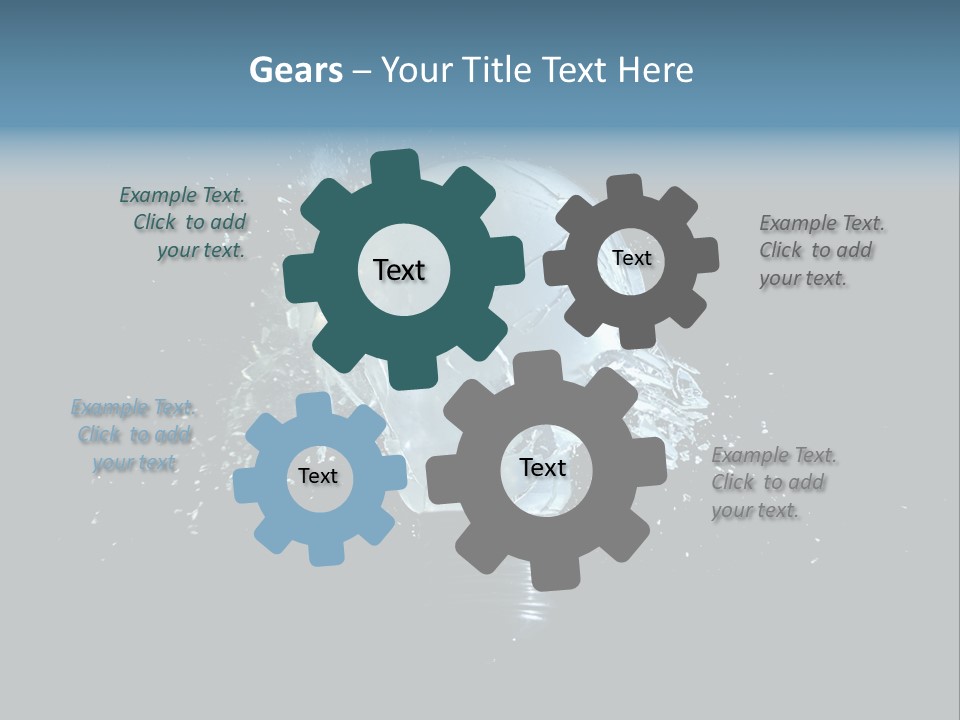 Gears – Your Title Text Here

Example Text. Click to add your text.

Text

Text

Example Text. Click to add your text.

Example Text. Click to add your text.

Text

Text

Example Text. Click to add your text.